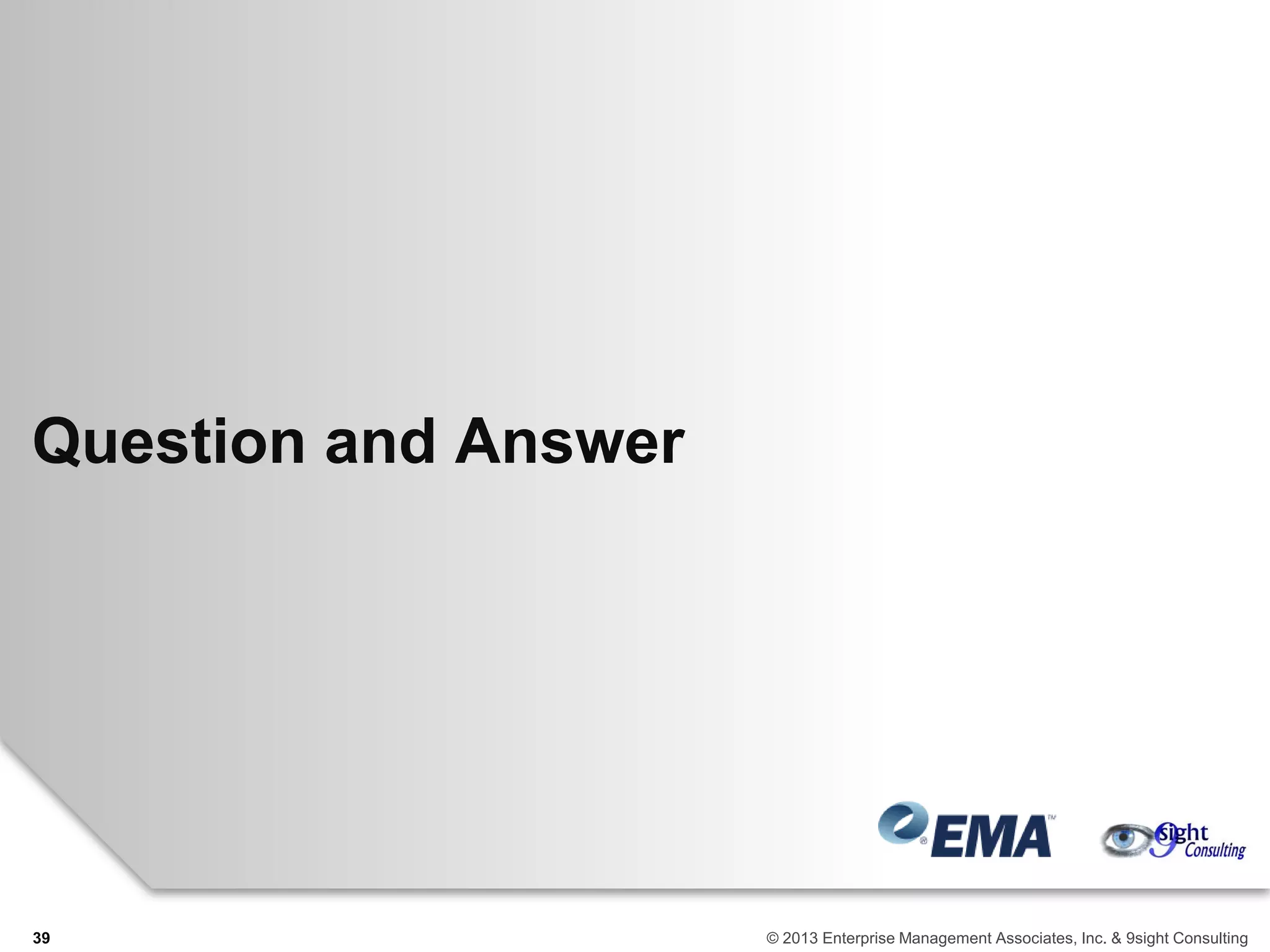 Question and Answer

EMA

9sight Consulting

39

© 2013 Enterprise Management Associates, Inc. & 9sight Consulting